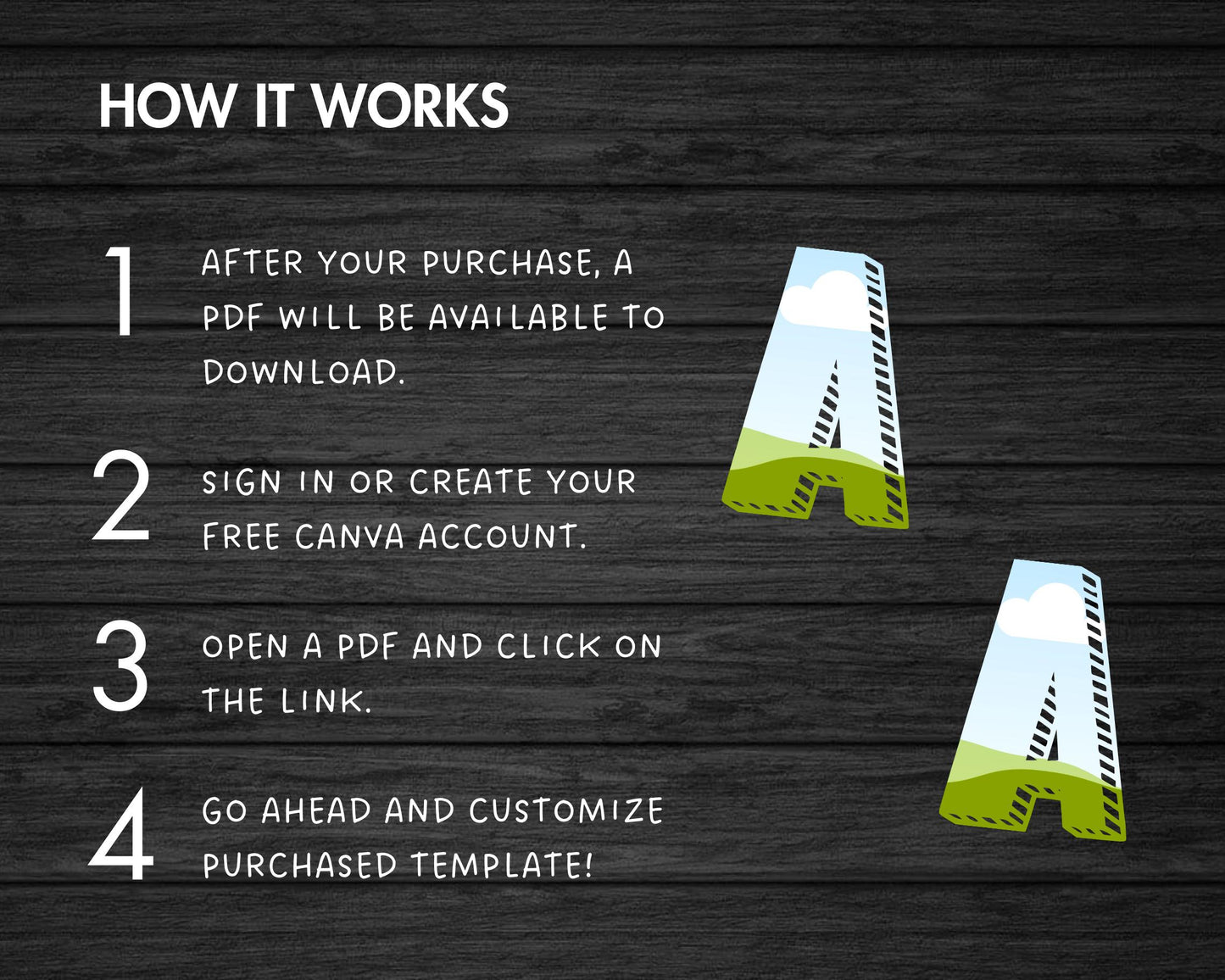 HOW IT WORKS

1 AFTER YOUR PURCHASE, A PDF WILL BE AVAILABLE TO DOWNLOAD.

2 SIGN IN OR CREATE YOUR FREE CANVA ACCOUNT.

3 OPEN A PDF AND CLICK ON THE LINK.

4 GO AHEAD AND CUSTOMIZE PURCHASED TEMPLATE!

A

A